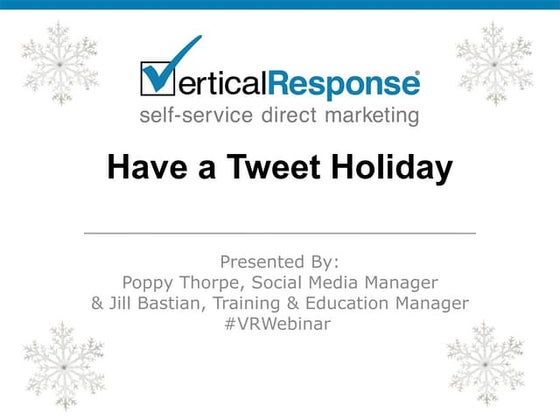 VerticalResponse®
self-service direct marketing

Have a Tweet Holiday

Presented By:
Poppy Thorpe, Social Media Manager
& Jill Bastian, Training & Education Manager
#VRWebinar